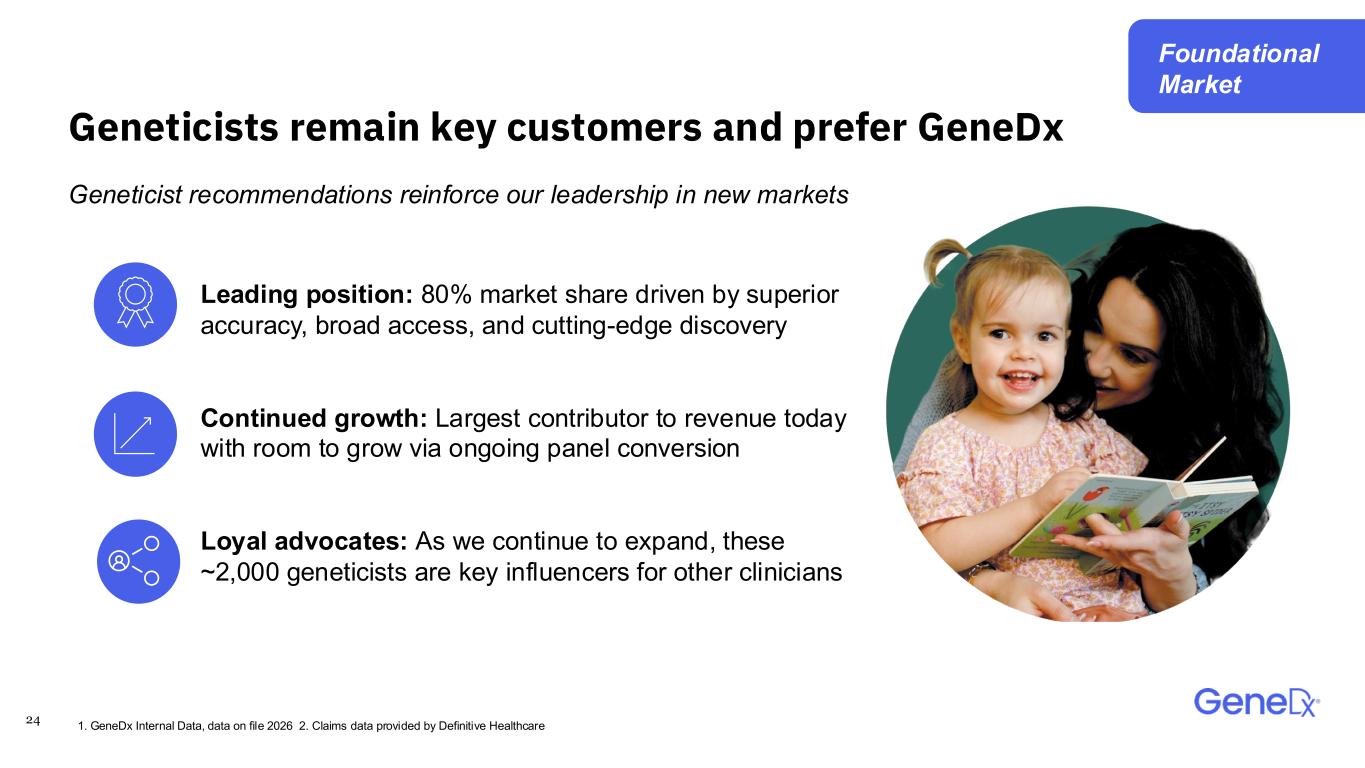 Foundational Market

Geneticists remain key customers and prefer GeneDx

Geneticist recommendations reinforce our leadership in new markets

Leading position: 80% market share driven by superior accuracy, broad access, and cutting-edge discovery

Continued growth: Largest contributor to revenue today with room to grow via ongoing panel conversion

Loyal advocates: As we continue to expand, these ~2,000 geneticists are key influencers for other clinicians

24

1. GeneDx Internal Data, data on file 2026 2. Claims data provided by Definitive Healthcare

GeneDx